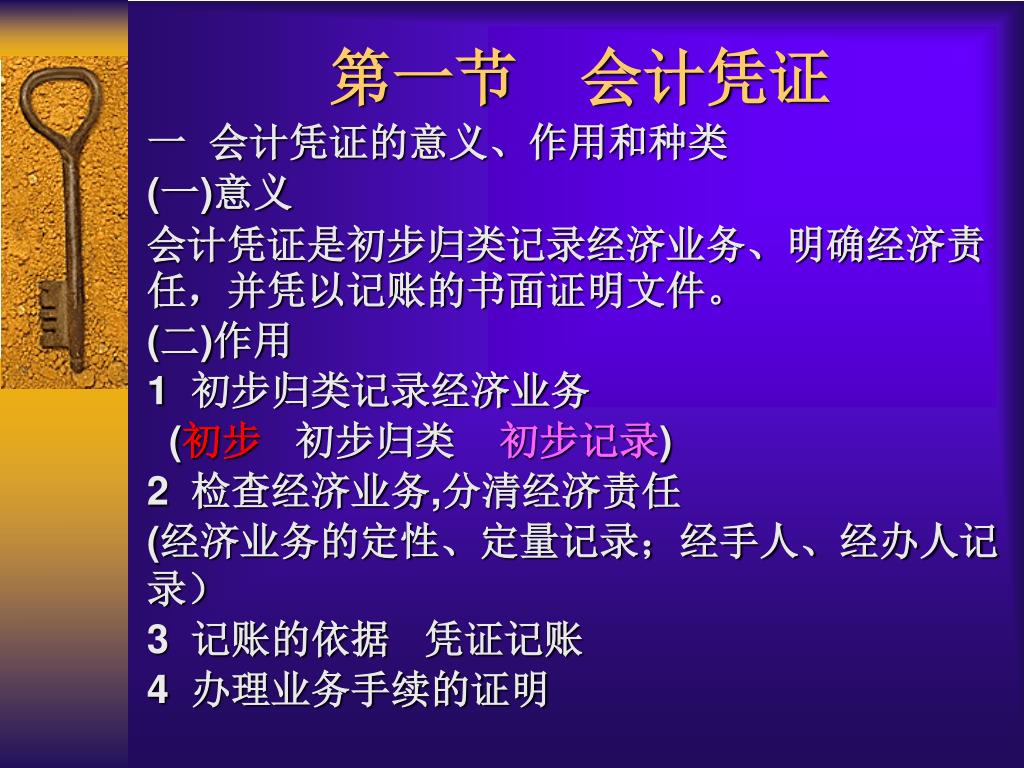 第一节　会计凭证

一 会计凭证的意义、作用和种类

(一)意义

会计凭证是初步归类记录经济业务、明确经济责任，并凭以记账的书面证明文件。

(二)作用

1 初步归类记录经济业务

(初步　初步归类　初步记录)

2 检查经济业务,分清经济责任

(经济业务的定性、定量记录；经手人、经办人记录）

3 记账的依据　凭证记账

4 办理业务手续的证明